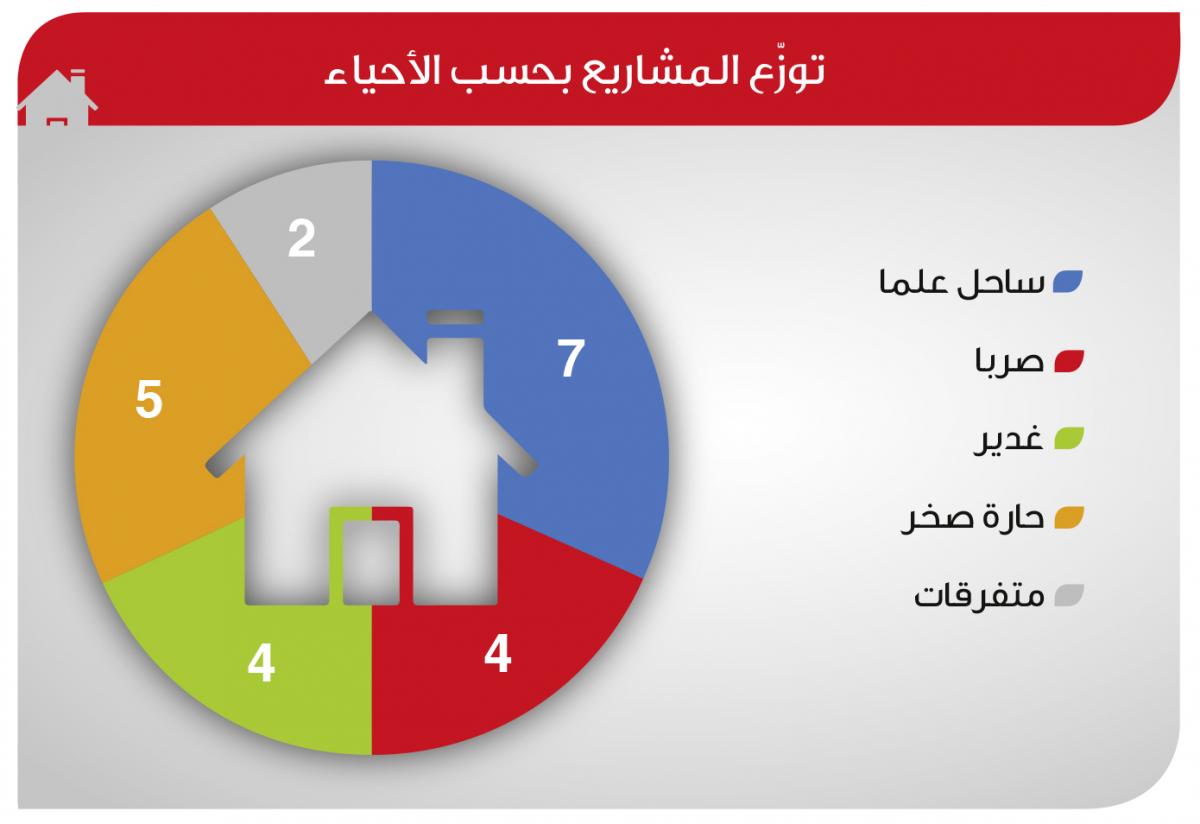 توزّع المشاريع بحسب الأحياء

2
7
5
4
4

ساحل علما
صربا
غدير
حارة صخر
متفرقات